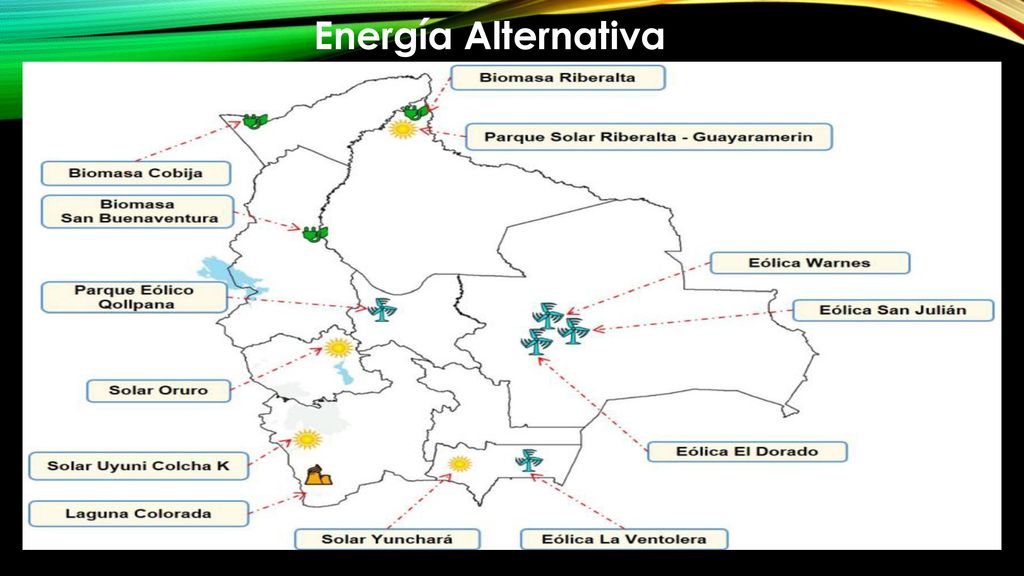 Energía Alternativa

Biomasa Riberalta

Parque Solar Riberalta - Guayaramerin

Biomasa Cobija

Biomasa San Buenaventura

Eólica Warnes

Parque Eólico Qollpana

Eólica San Julián

Solar Oruro

Eólica El Dorado

Solar Uyuni Colcha K

Laguna Colorada

Solar Yunchará

Eólica La Ventolera